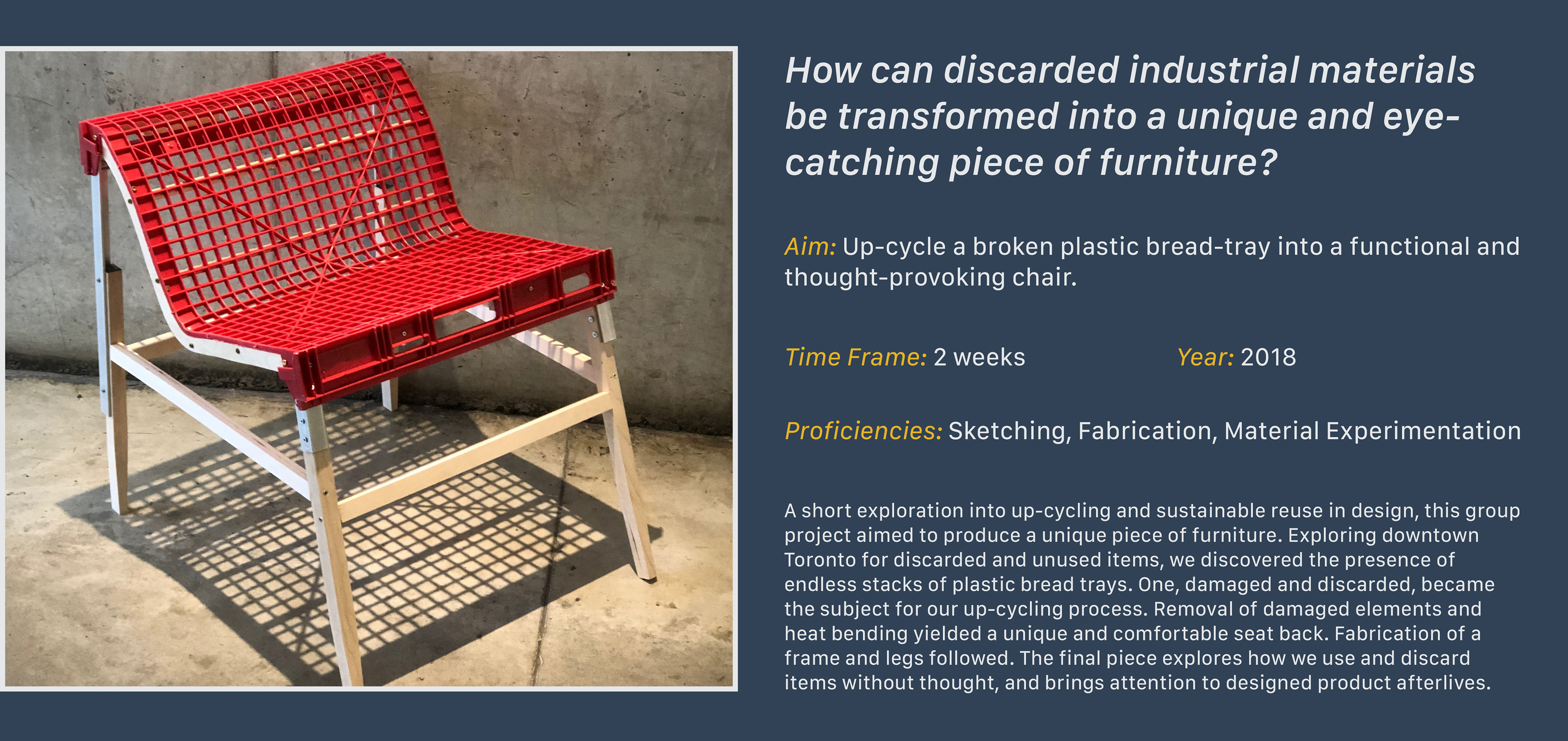 How can discarded industrial materials be transformed into a unique and eye-catching piece of furniture?

Aim: Up-cycle a broken plastic bread-tray into a functional and thought-provoking chair.

Time Frame: 2 weeks

Year: 2018

Proficiencies: Sketching, Fabrication, Material Experimentation

A short exploration into up-cycling and sustainable reuse in design, this group project aimed to produce a unique piece of furniture. Exploring downtown Toronto for discarded and unused items, we discovered the presence of endless stacks of plastic bread trays. One, damaged and discarded, became the subject for our up-cycling process. Removal of damaged elements and heat bending yielded a unique and comfortable seat back. Fabrication of a frame and legs followed. The final piece explores how we use and discard items without thought, and brings attention to designed product afterlives.